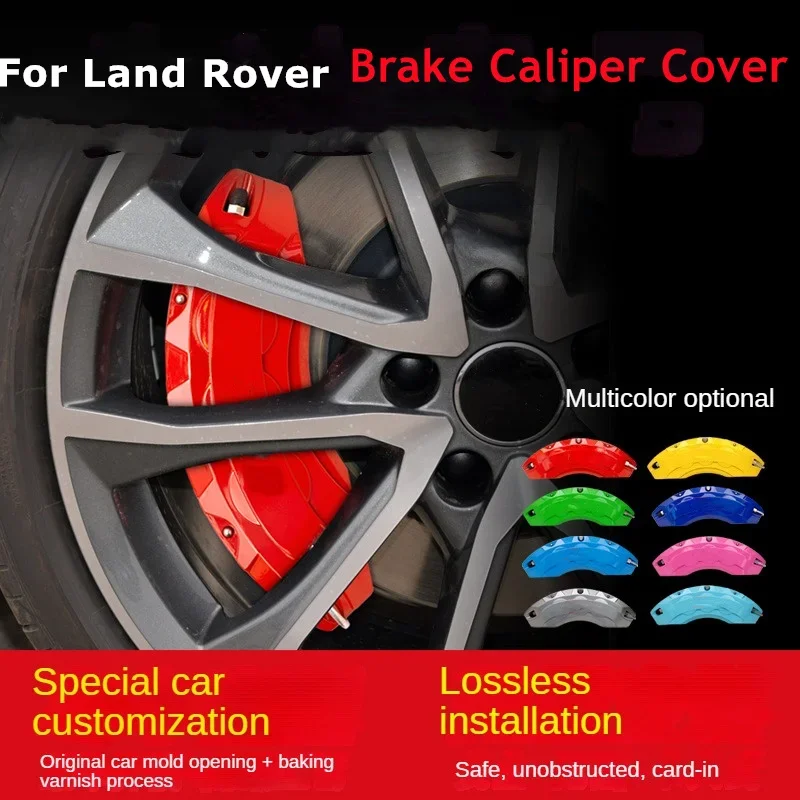 For Land Rover Brake Caliper Cover

Multicolor optional

Special car customization

Original car mold opening + baking varnish process

Lossless installation

Safe, unobstructed, card-in